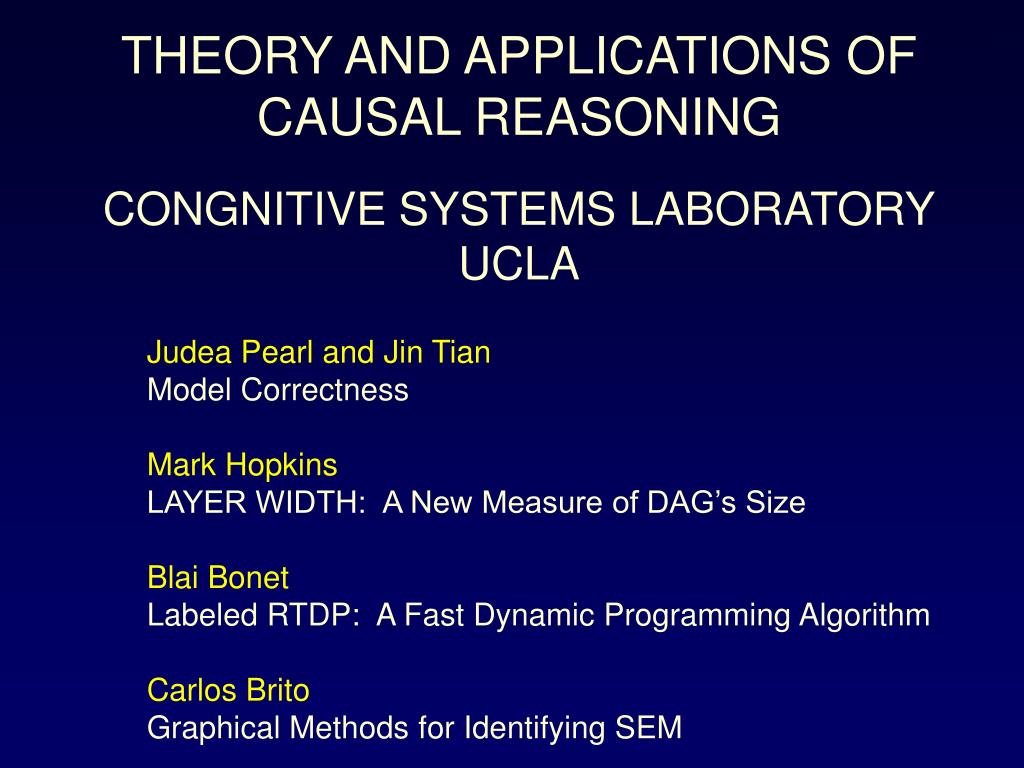 THEORY AND APPLICATIONS OF CAUSAL REASONING

CONGNITIVE SYSTEMS LABORATORY UCLA

Judea Pearl and Jin Tian
Model Correctness

Mark Hopkins
LAYER WIDTH: A New Measure of DAG's Size

Blai Bonet
Labeled RTDP: A Fast Dynamic Programming Algorithm

Carlos Brito
Graphical Methods for Identifying SEM